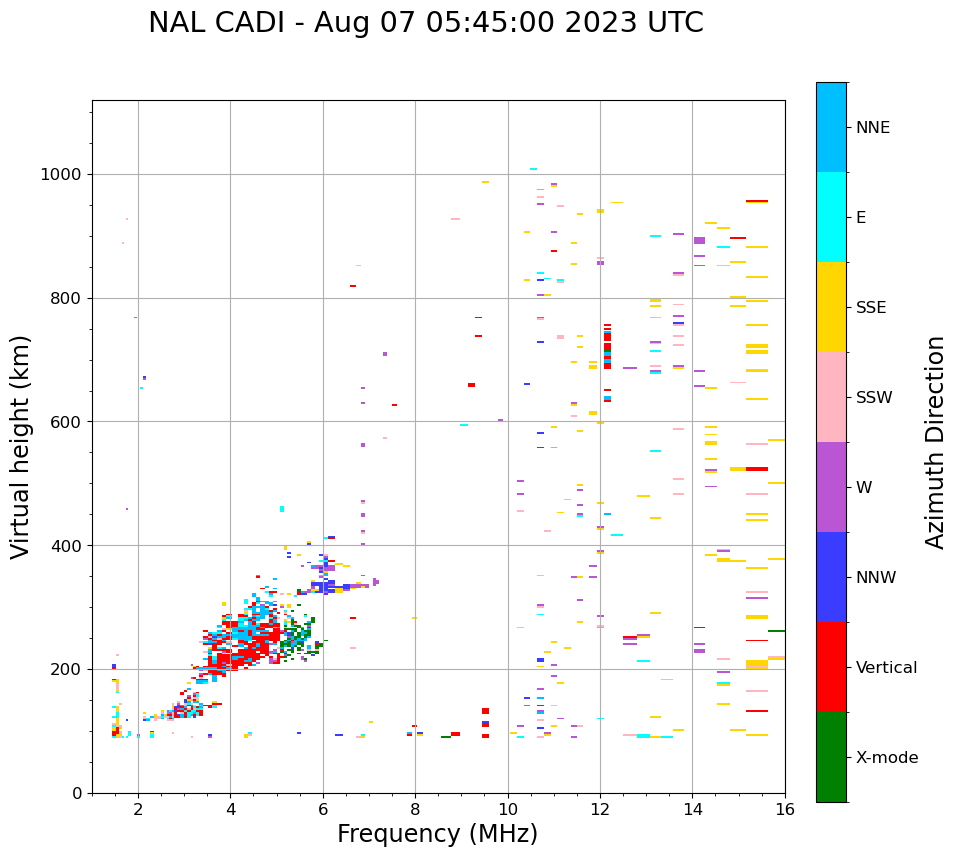 NAL CADI - Aug 07 05:45:00 2023 UTC

Virtual height (km)

1000
800
600
400
200
0

2
4
6
8
10
12
14
16

Frequency (MHz)

NNE
E
SSE
SSW
W
NNW
Vertical
X-mode

Azimuth Direction